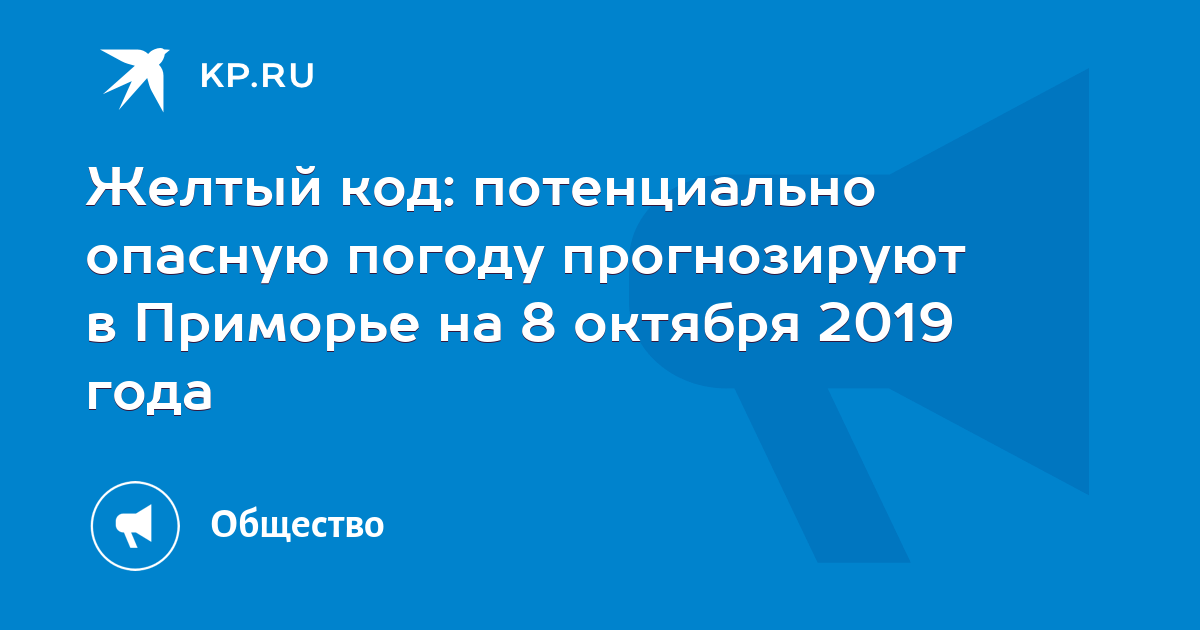 KP.RU

Желтый код: потенциально опасную погоду прогнозируют в Приморье на 8 октября 2019 года

Общество